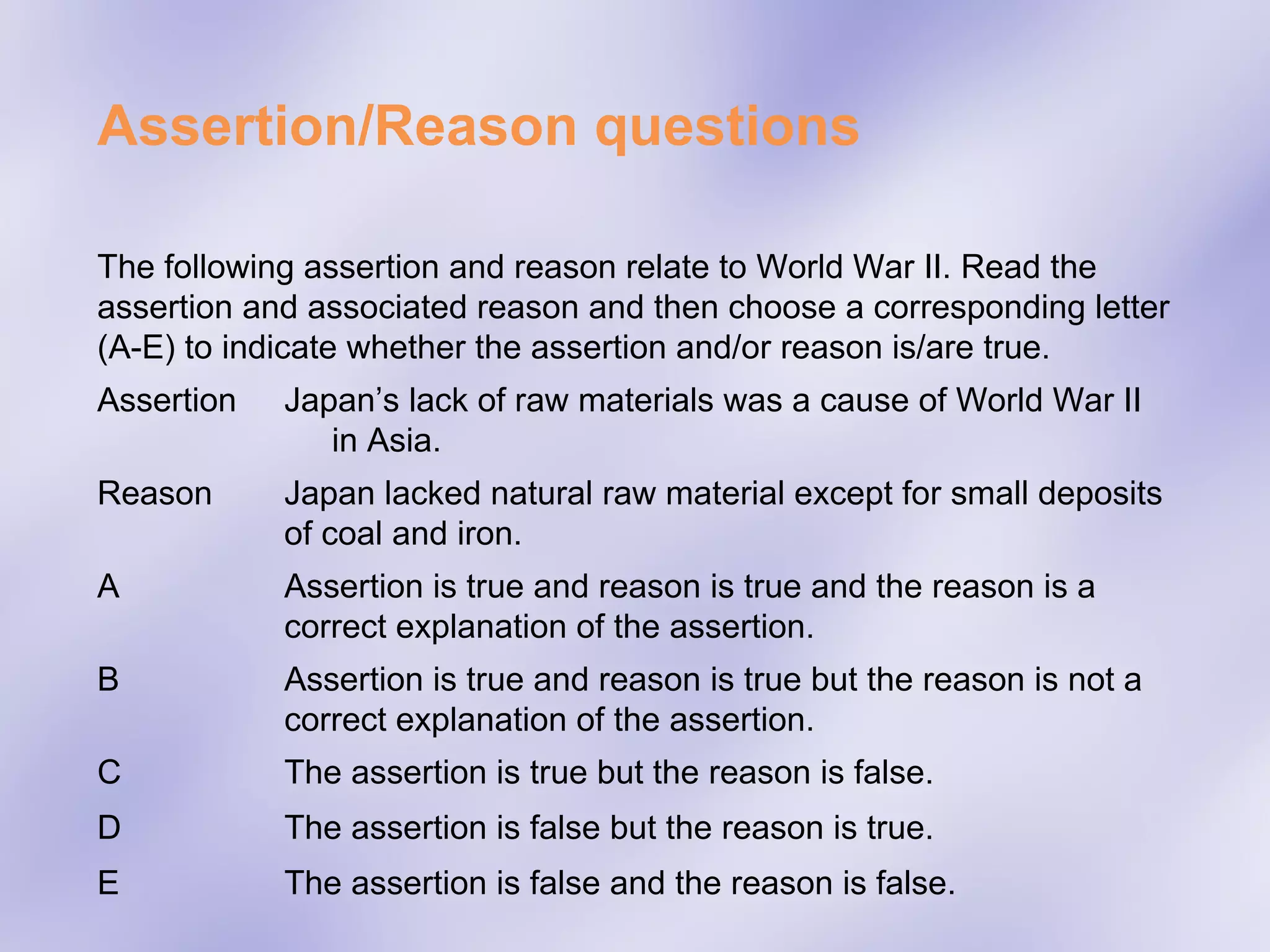 Assertion/Reason questions

The following assertion and reason relate to World War II. Read the assertion and associated reason and then choose a corresponding letter (A-E) to indicate whether the assertion and/or reason is/are true.

Assertion Japan’s lack of raw materials was a cause of World War II in Asia.

Reason Japan lacked natural raw material except for small deposits of coal and iron.

A Assertion is true and reason is true and the reason is a correct explanation of the assertion.

B Assertion is true and reason is true but the reason is not a correct explanation of the assertion.

C The assertion is true but the reason is false.

D The assertion is false but the reason is true.

E The assertion is false and the reason is false.